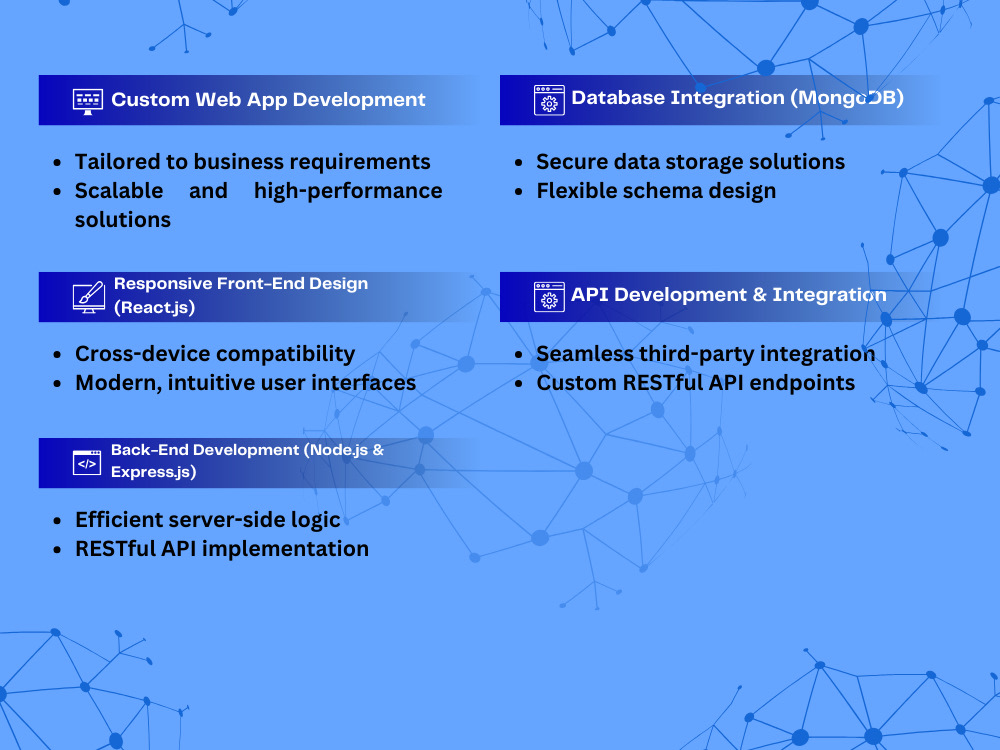 Custom Web App Development

• Tailored to business requirements
• Scalable and high-performance solutions

Responsive Front-End Design (React.js)

• Cross-device compatibility
• Modern, intuitive user interfaces

Back-End Development (Node.js & Express.js)

• Efficient server-side logic
• RESTful API implementation

Database Integration (MongoDB)

• Secure data storage solutions
• Flexible schema design

API Development & Integration

• Seamless third-party integration
• Custom RESTful API endpoints